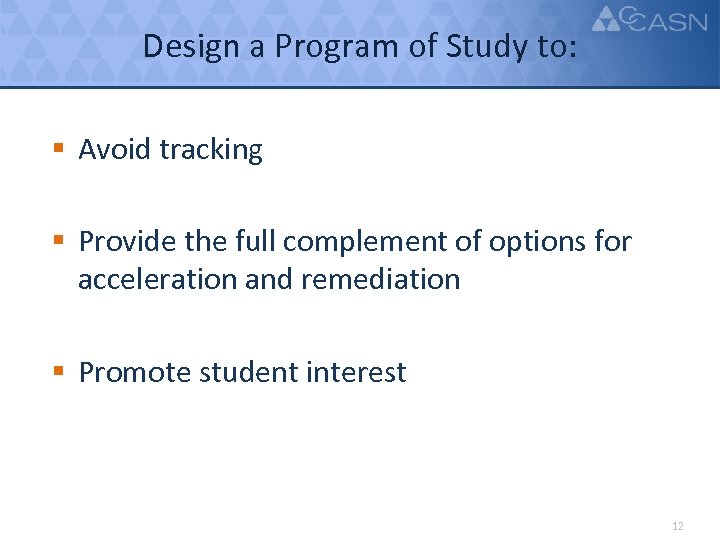 CCASN

Design a Program of Study to:

▪ Avoid tracking

▪ Provide the full complement of options for acceleration and remediation

▪ Promote student interest

12